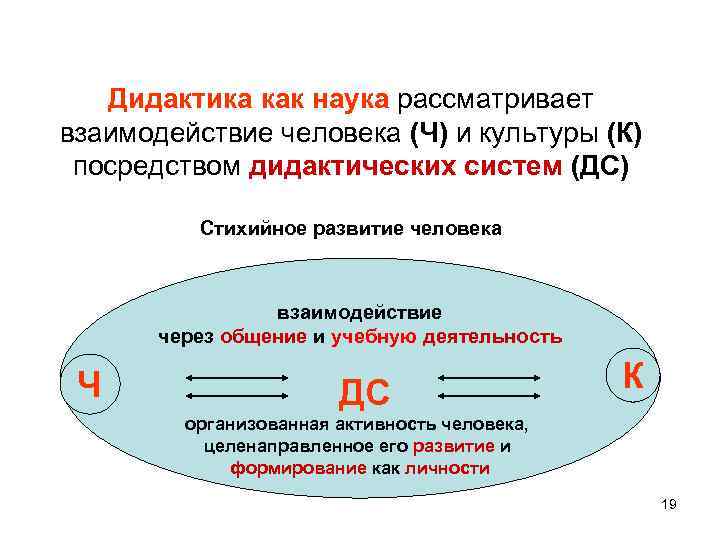 Дидактика как наука рассматривает взаимодействие человека (Ч) и культуры (К) посредством дидактических систем (ДС)

Стихийное развитие человека

взаимодействие
через общение и учебную деятельность

Ч

ДС

К

организованная активность человека, целенаправленное его развитие и формирование как личности

19